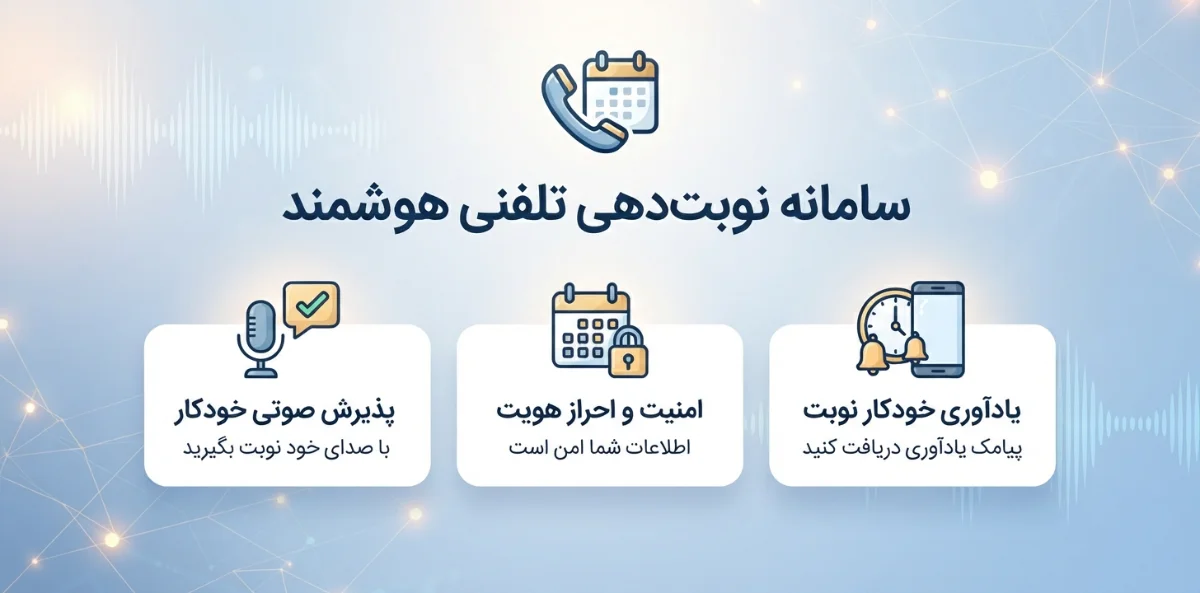 سامانه نوبت‌دهی تلفنی هوشمند

یادآوری خودکار نوبت
پیامک یادآوری دریافت کنید

امنیت و احراز هویت
اطلاعات شما امن است

پذیرش صوتی خودکار
با صدای خود نوبت بگیرید